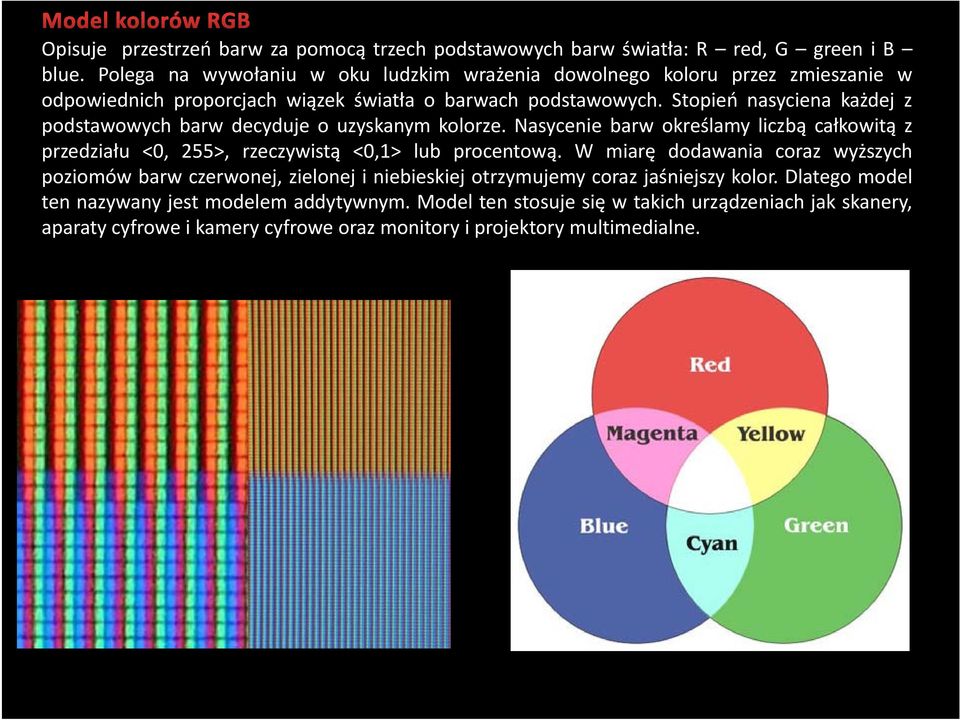 Model kolorów RGB

Opisuje przestrzeń barw za pomocą trzech podstawowych barw światła: R – red, G – green i B – blue. Polega na wywołaniu w oku ludzkim wrażenia dowolnego koloru przez zmieszanie w odpowiednich proporcjach wiązek światła o barwach podstawowych. Stopień nasyciena każdej z podstawowych barw decyduje o uzyskanym kolorze. Nasycenie barw określamy liczbą całkowitą z przedziału <0, 255>, rzeczywistą <0,1> lub procentową. W miarę dodawania coraz wyższych poziomów barw czerwonej, zielonej i niebieskiej otrzymujemy coraz jaśniejszy kolor. Dlatego model ten nazywany jest modelem addytywnym. Model ten stosuje się w takich urządzeniach jak skanery, aparaty cyfrowe i kamery cyfrowe oraz monitory i projektory multimedialne.

Red
Magenta
Yellow
Blue
Cyan
Green